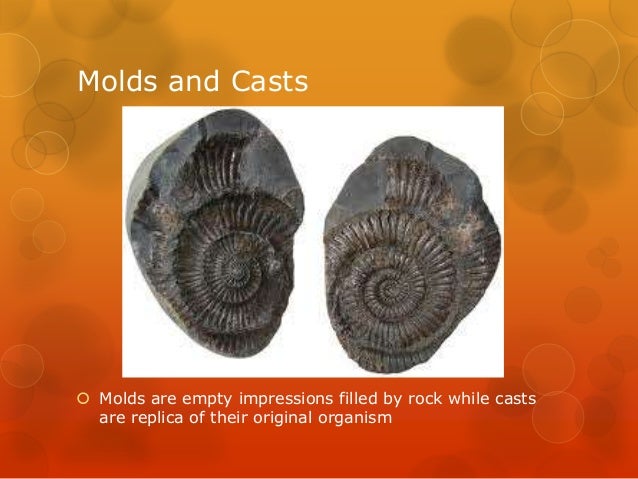 Molds and Casts

Molds are empty impressions filled by rock while casts are replica of their original organism